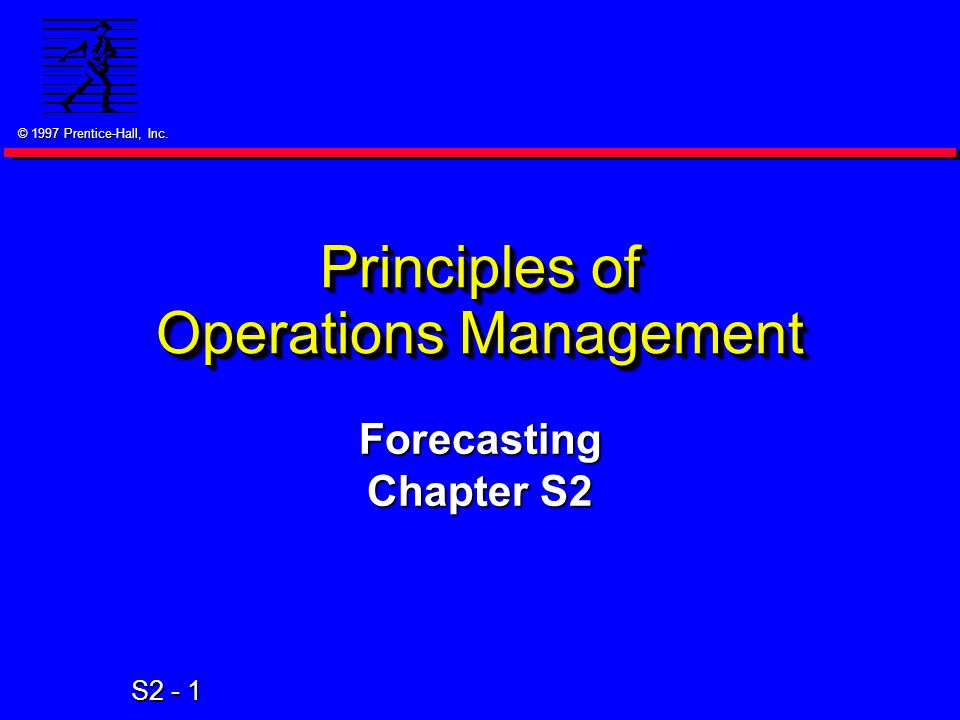 © 1997 Prentice-Hall, Inc.

Principles of Operations Management

Forecasting
Chapter S2

S2 - 1